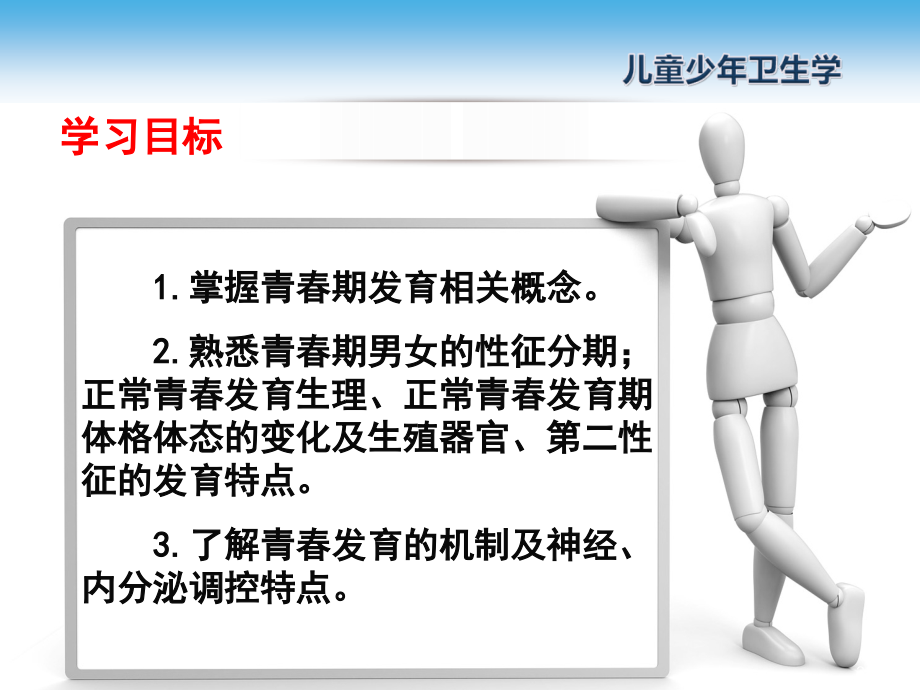 儿童少年卫生学

学习目标

1. 掌握青春期发育相关概念。

2. 熟悉青春期男女的性征分期；正常青春发育生理、正常青春发育期体格体态的变化及生殖器官、第二性征的发育特点。

3. 了解青春发育的机制及神经、内分泌调控特点。